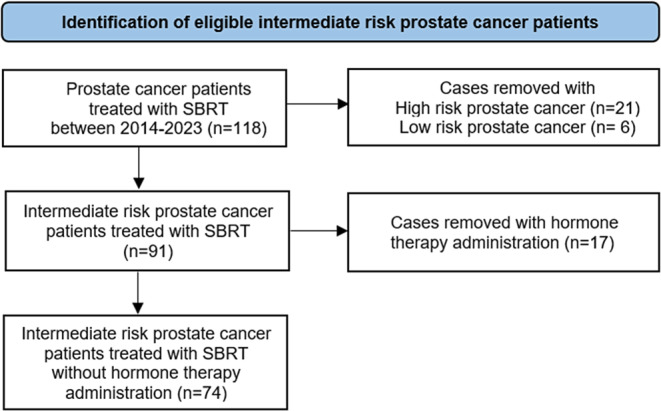 Identification of eligible intermediate risk prostate cancer patients

Prostate cancer patients treated with SBRT between 2014-2023 (n=118)

Cases removed with High risk prostate cancer (n=21) Low risk prostate cancer (n= 6)

Intermediate risk prostate cancer patients treated with SBRT (n=91)

Cases removed with hormone therapy administration (n=17)

Intermediate risk prostate cancer patients treated with SBRT without hormone therapy administration (n=74)